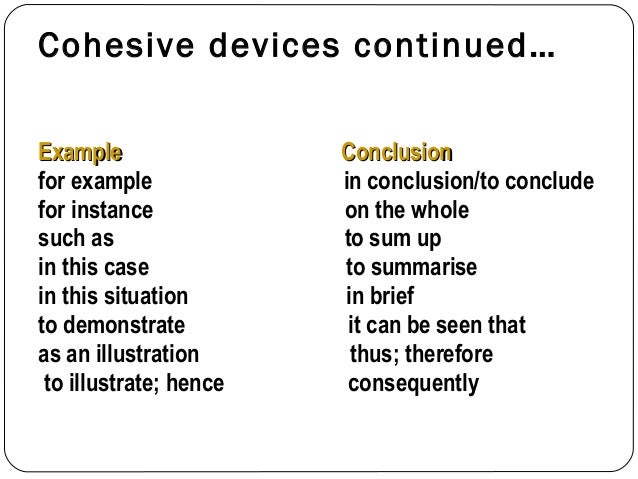 Cohesive devices continued…

Example
for example
for instance
such as
in this case
in this situation
to demonstrate
as an illustration
to illustrate; hence

Conclusion
in conclusion/to conclude
on the whole
to sum up
to summarise
in brief
it can be seen that
thus; therefore
consequently